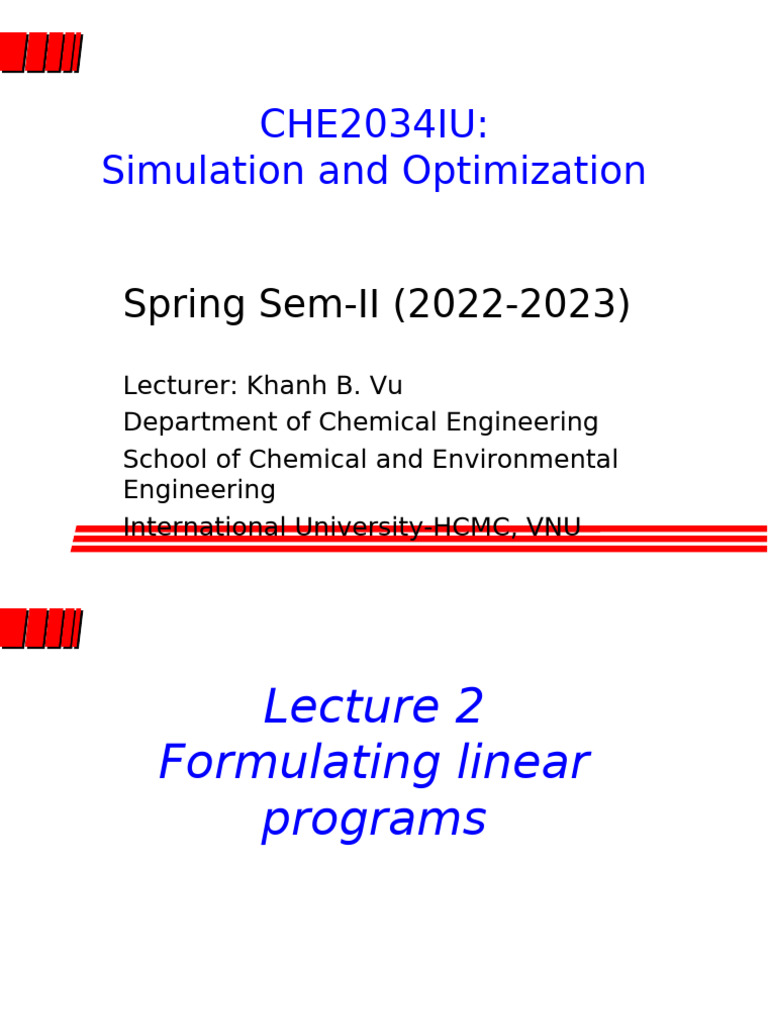 CHE2034IU:
Simulation and Optimization

Spring Sem-II (2022-2023)

Lecturer: Khanh B. Vu
Department of Chemical Engineering
School of Chemical and Environmental Engineering
International University-HCMC, VNU

Lecture 2
Formulating linear programs